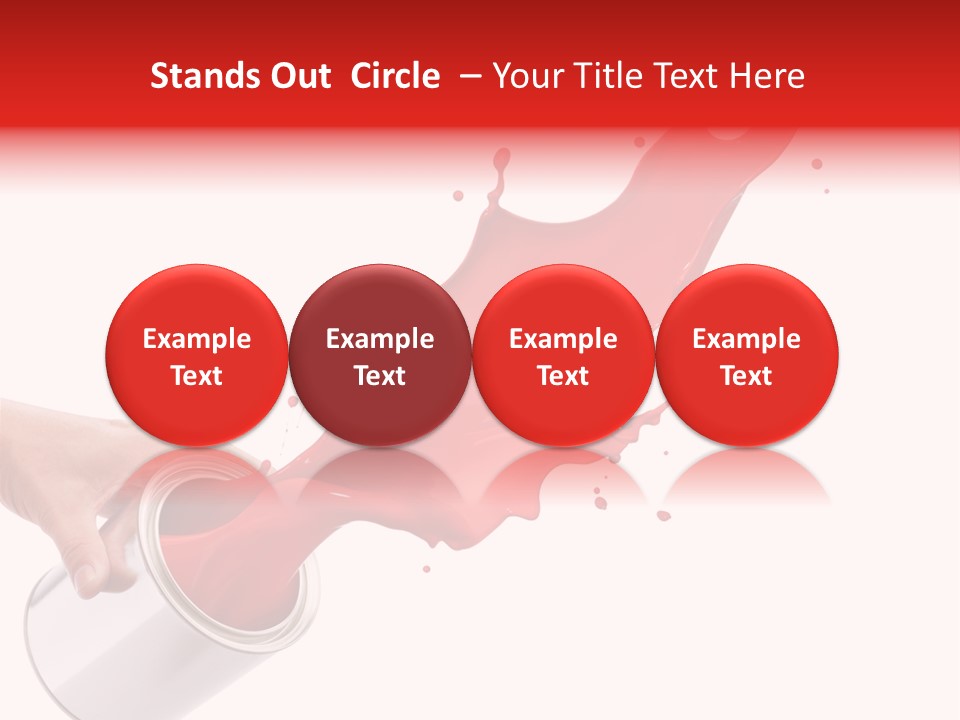 Stands Out Circle – Your Title Text Here

Example Text

Example Text

Example Text

Example Text